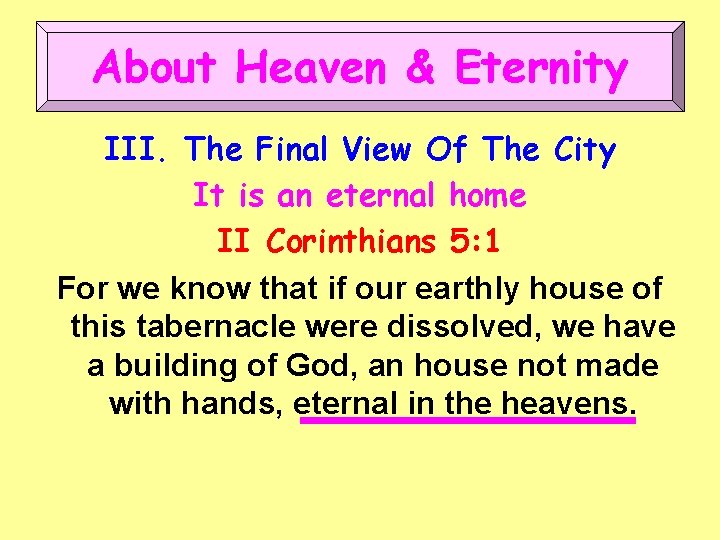 About Heaven & Eternity

III. The Final View Of The City

It is an eternal home

II Corinthians 5:1

For we know that if our earthly house of this tabernacle were dissolved, we have a building of God, an house not made with hands, eternal in the heavens.